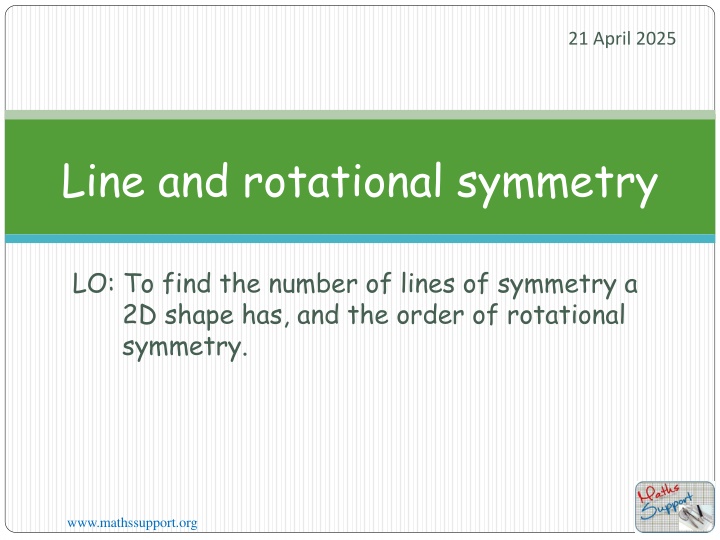 21 April 2025

Line and rotational symmetry

LO: To find the number of lines of symmetry a 2D shape has, and the order of rotational symmetry.

www.mathssupport.org

Maths Support